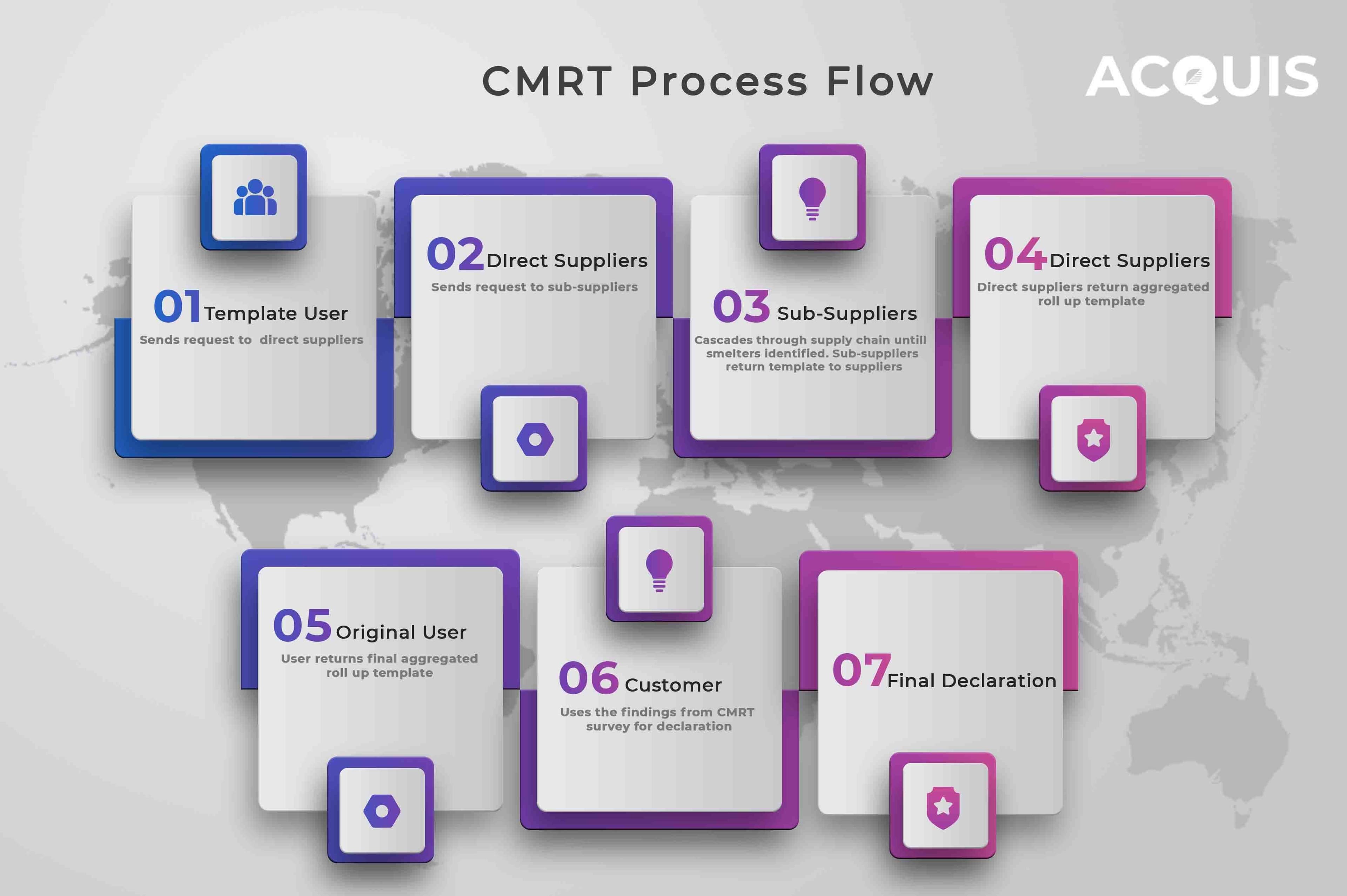 CMRT Process Flow

ACQUIS

01 Template User
Sends request to direct suppliers

02 DIrect Suppliers
Sends request to sub-suppliers

03 Sub-Suppliers
Cascades through supply chain untill smelters identified. Sub-suppliers return template to suppliers

04 Direct Suppliers
Direct suppliers return aggregated roll up template

05 Original User
User returns final aggregated roll up template

06 Customer
Uses the findings from CMRT survey for declaration

07 Final Declaration